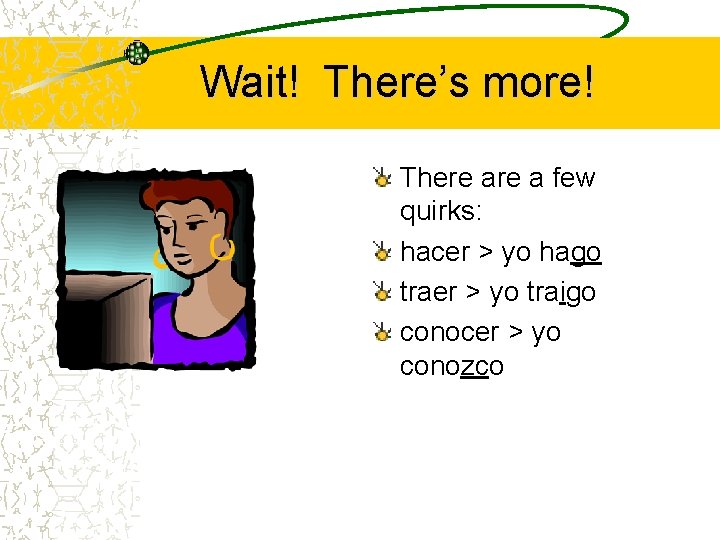 Wait! There's more!

There are a few quirks:

hacer > yo hago

traer > yo traigo

conocer > yo conozco